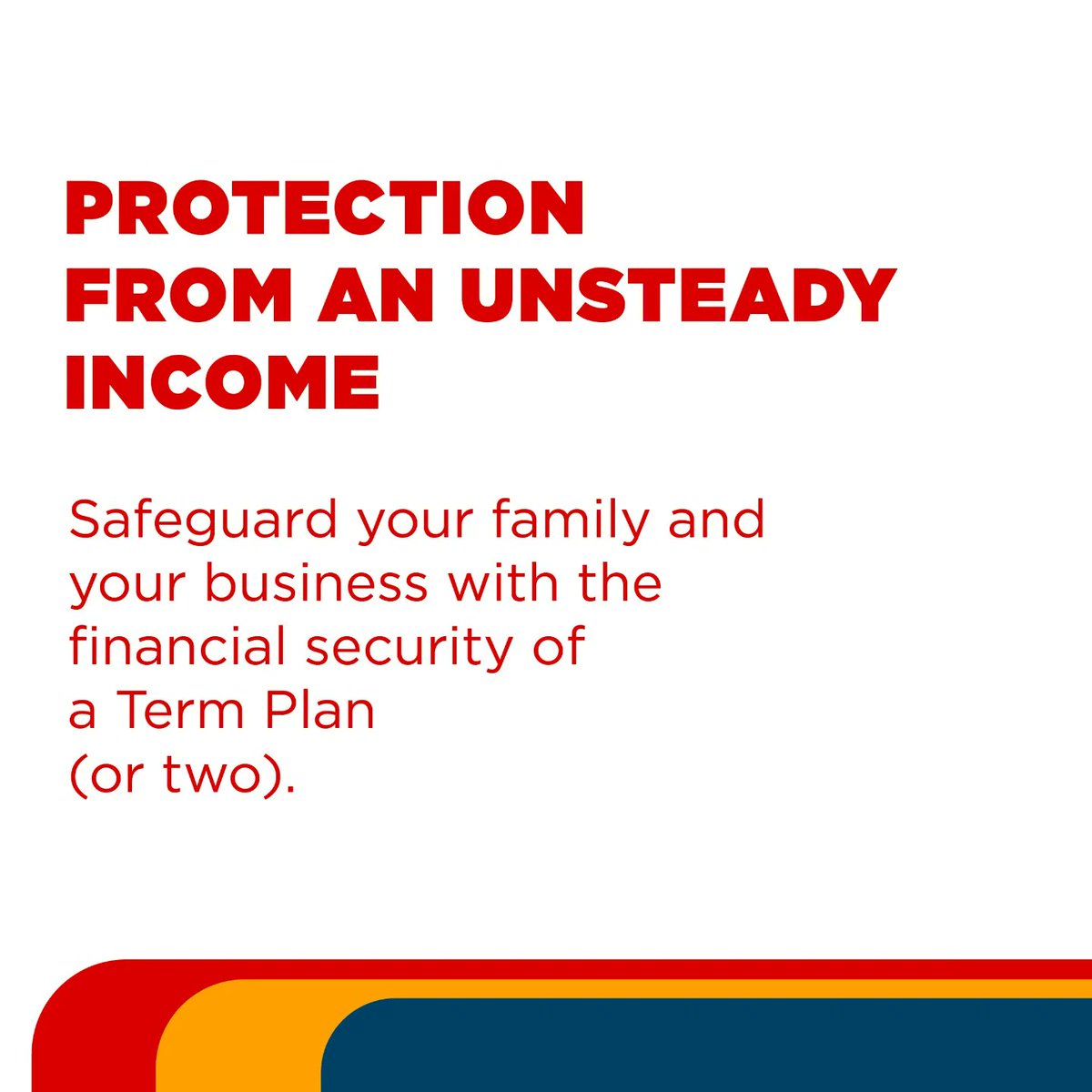 PROTECTION FROM AN UNSTEADY INCOME

Safeguard your family and your business with the financial security of a Term Plan (or two).